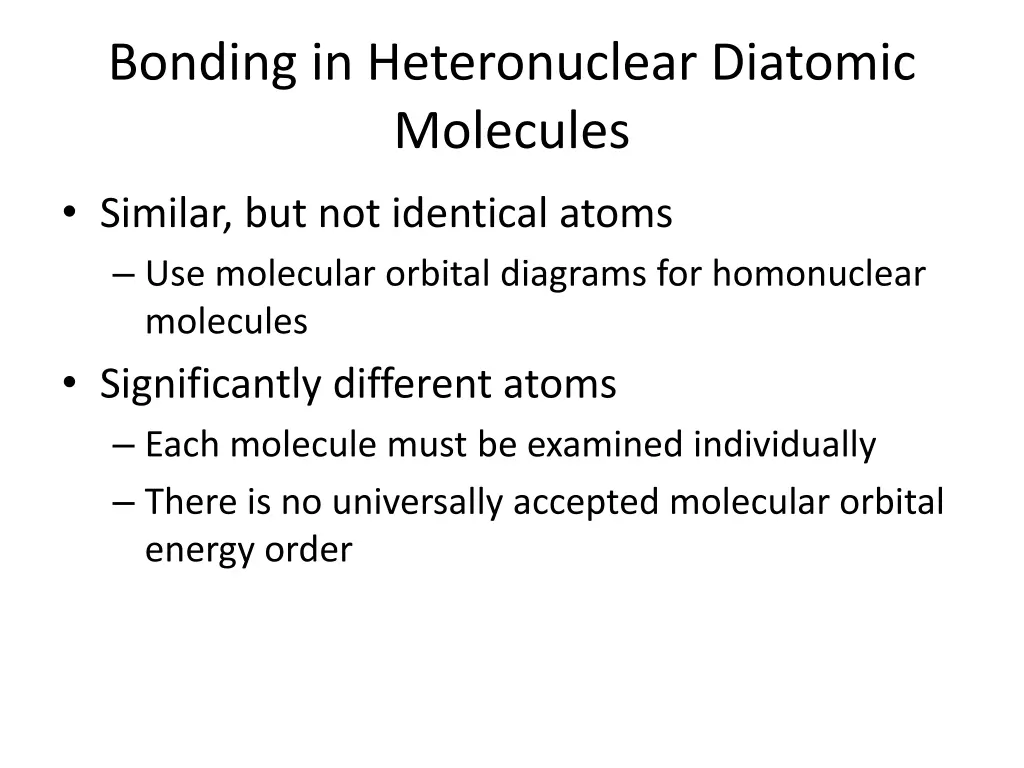 Bonding in Heteronuclear Diatomic Molecules

• Similar, but not identical atoms
– Use molecular orbital diagrams for homonuclear molecules
• Significantly different atoms
– Each molecule must be examined individually
– There is no universally accepted molecular orbital energy order